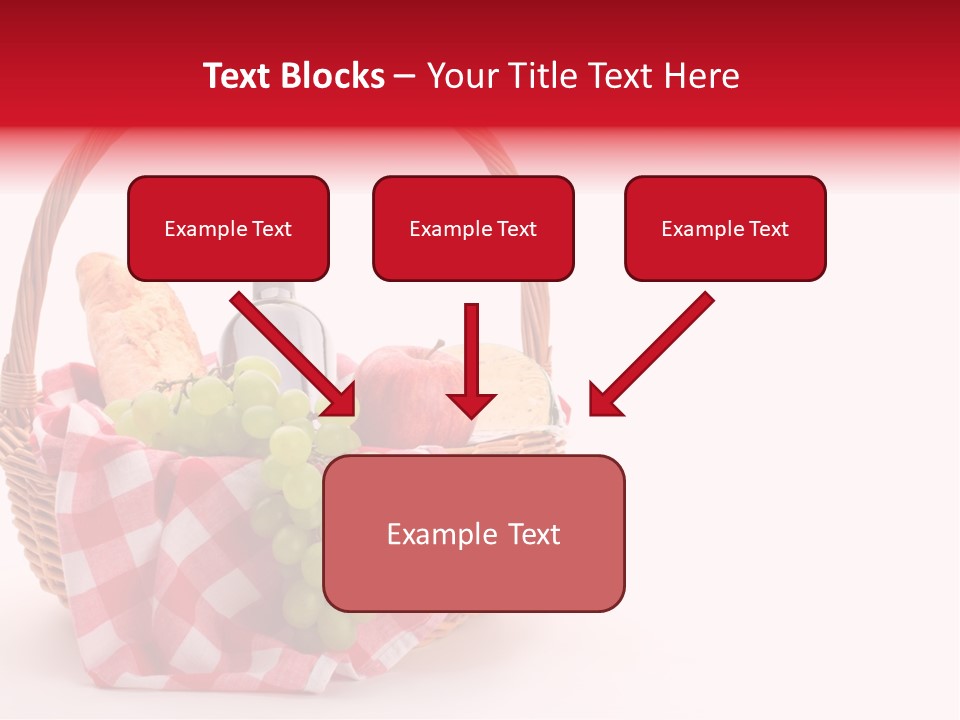 Text Blocks – Your Title Text Here

Example Text

Example Text

Example Text

Example Text